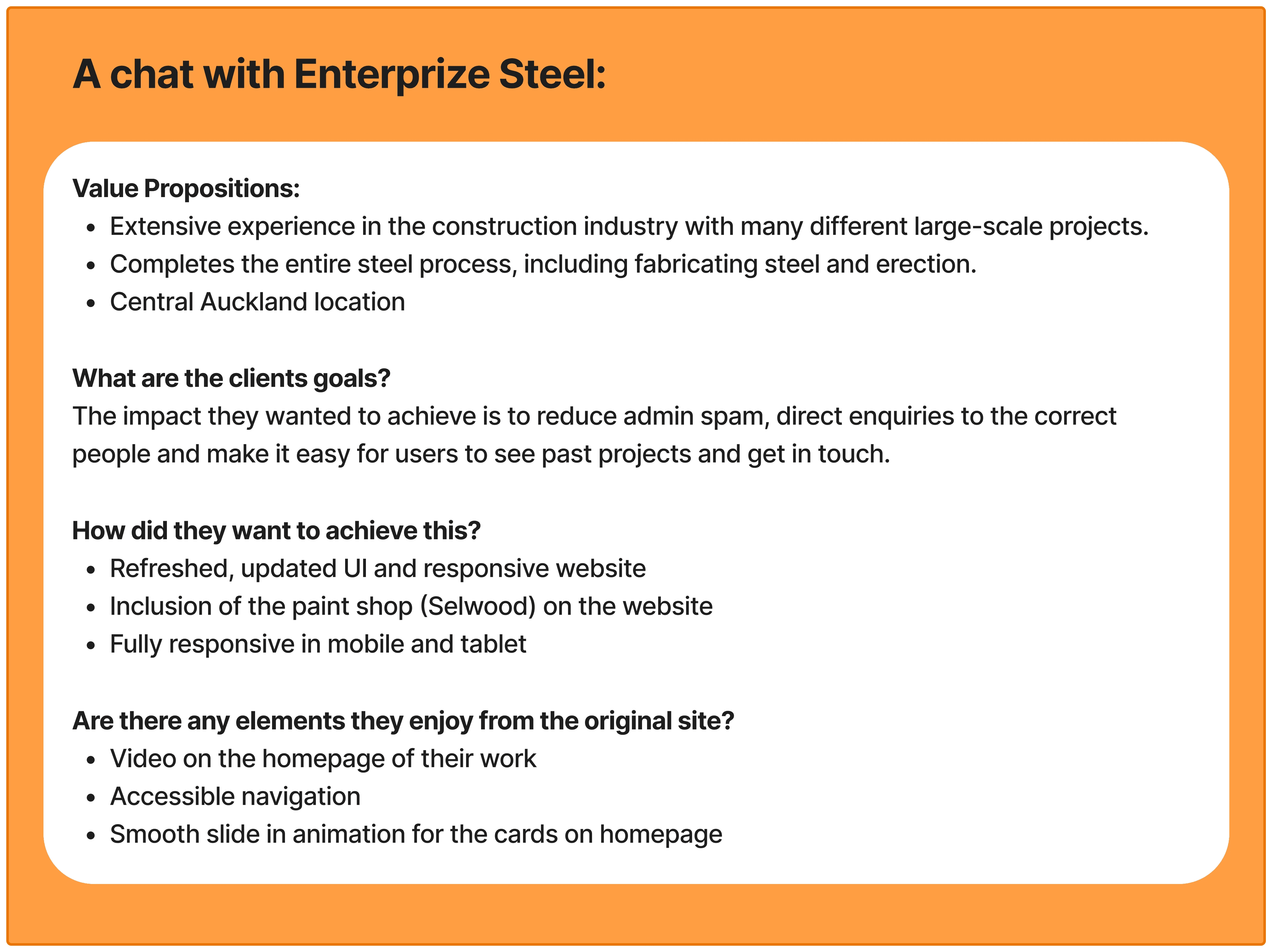 A chat with Enterprize Steel:

Value Propositions:
- Extensive experience in the construction industry with many different large-scale projects.
- Completes the entire steel process, including fabricating steel and erection.
- Central Auckland location

What are the clients goals?
The impact they wanted to achieve is to reduce admin spam, direct enquiries to the correct people and make it easy for users to see past projects and get in touch.

How did they want to achieve this?
- Refreshed, updated UI and responsive website
- Inclusion of the paint shop (Selwood) on the website
- Fully responsive in mobile and tablet

Are there any elements they enjoy from the original site?
- Video on the homepage of their work
- Accessible navigation
- Smooth slide in animation for the cards on homepage